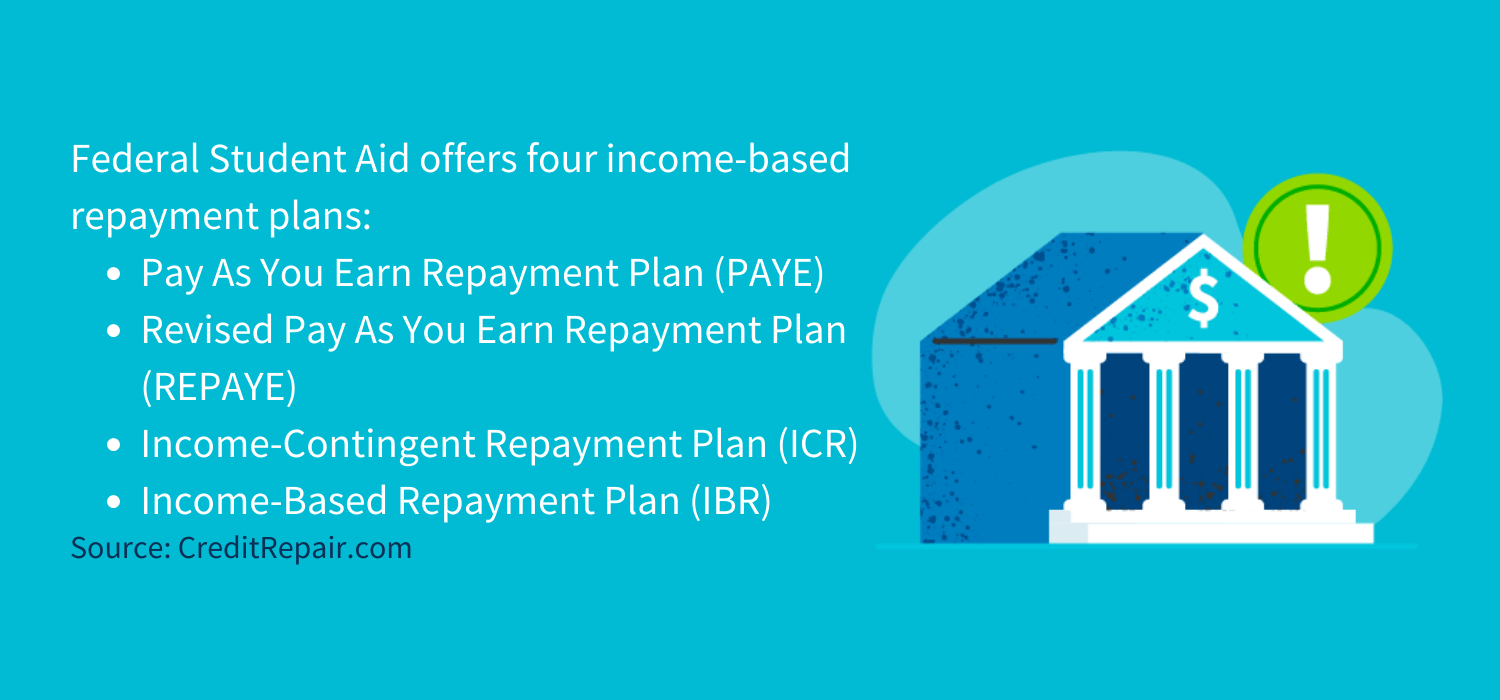 Federal Student Aid offers four income-based repayment plans:

- Pay As You Earn Repayment Plan (PAYE)
- Revised Pay As You Earn Repayment Plan (REPAYE)
- Income-Contingent Repayment Plan (ICR)
- Income-Based Repayment Plan (IBR)

Source: CreditRepair.com

$

!